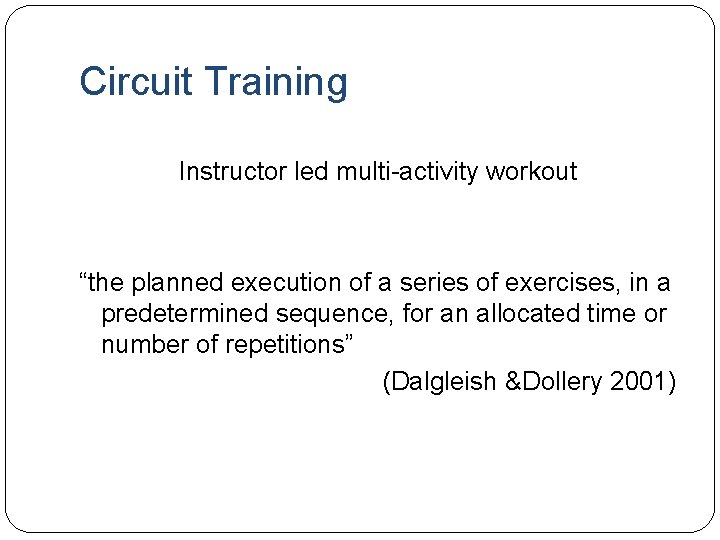 Circuit Training

Instructor led multi-activity workout

“the planned execution of a series of exercises, in a predetermined sequence, for an allocated time or number of repetitions”

(Dalgleish &Dollery 2001)